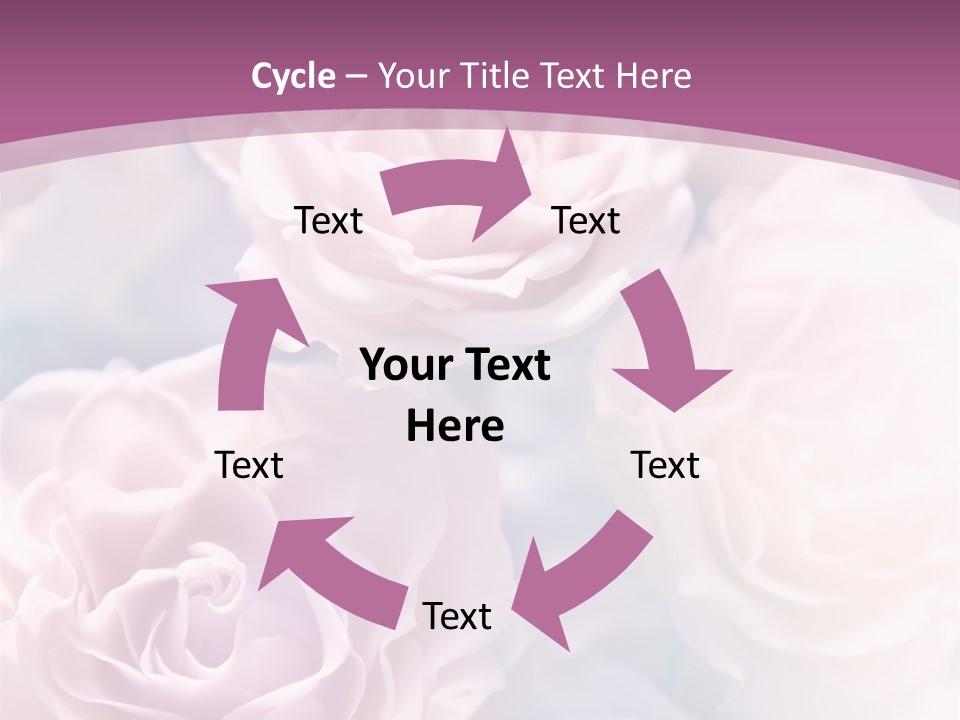 Cycle – Your Title Text Here

Text

Text

Your Text Here

Text

Text

Text